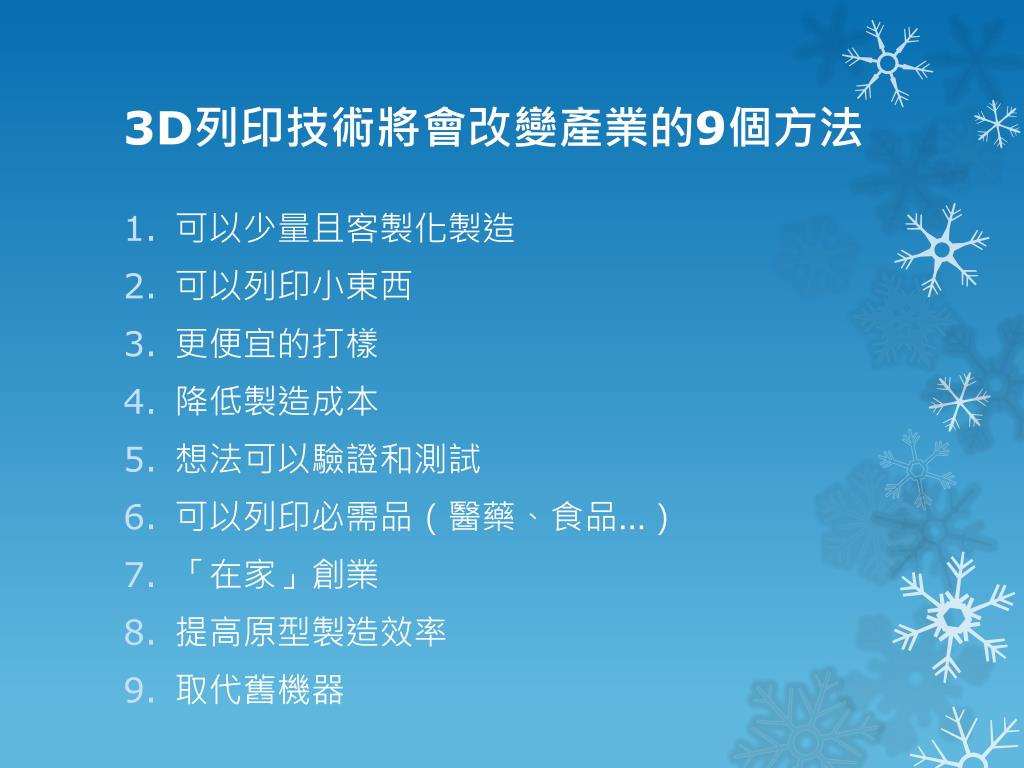 3D列印技術將會改變產業的9個方法

1. 可以少量且客製化製造
2. 可以列印小東西
3. 更便宜的打樣
4. 降低製造成本
5. 想法可以驗證和測試
6. 可以列印必需品（醫藥、食品…）
7. 「在家」創業
8. 提高原型製造效率
9. 取代舊機器